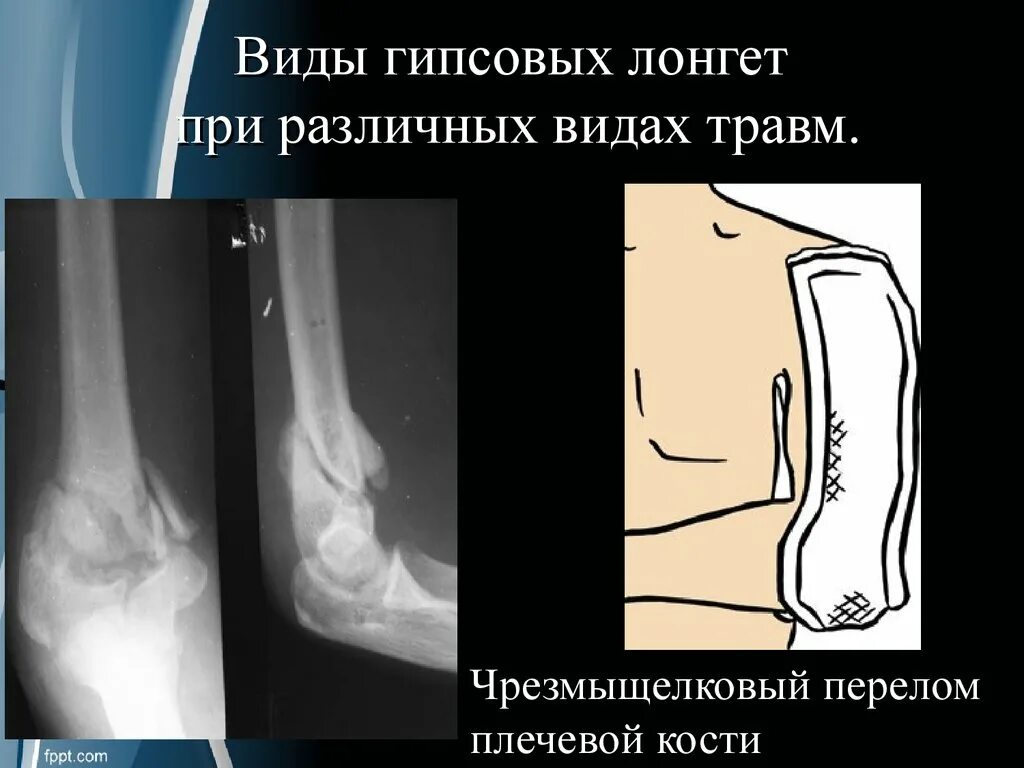 Виды гипсовых лонгет при различных видах травм.

Чрезмыщелковый перелом плечевой кости

fppt.com